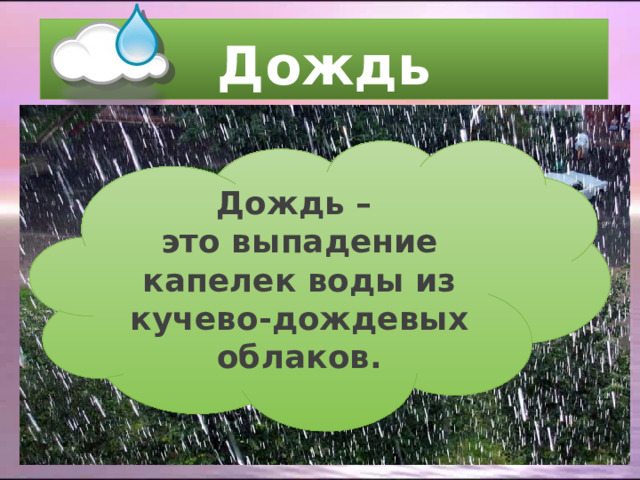 Дождь

Дождь – это выпадение капелек воды из кучево-дождевых облаков.